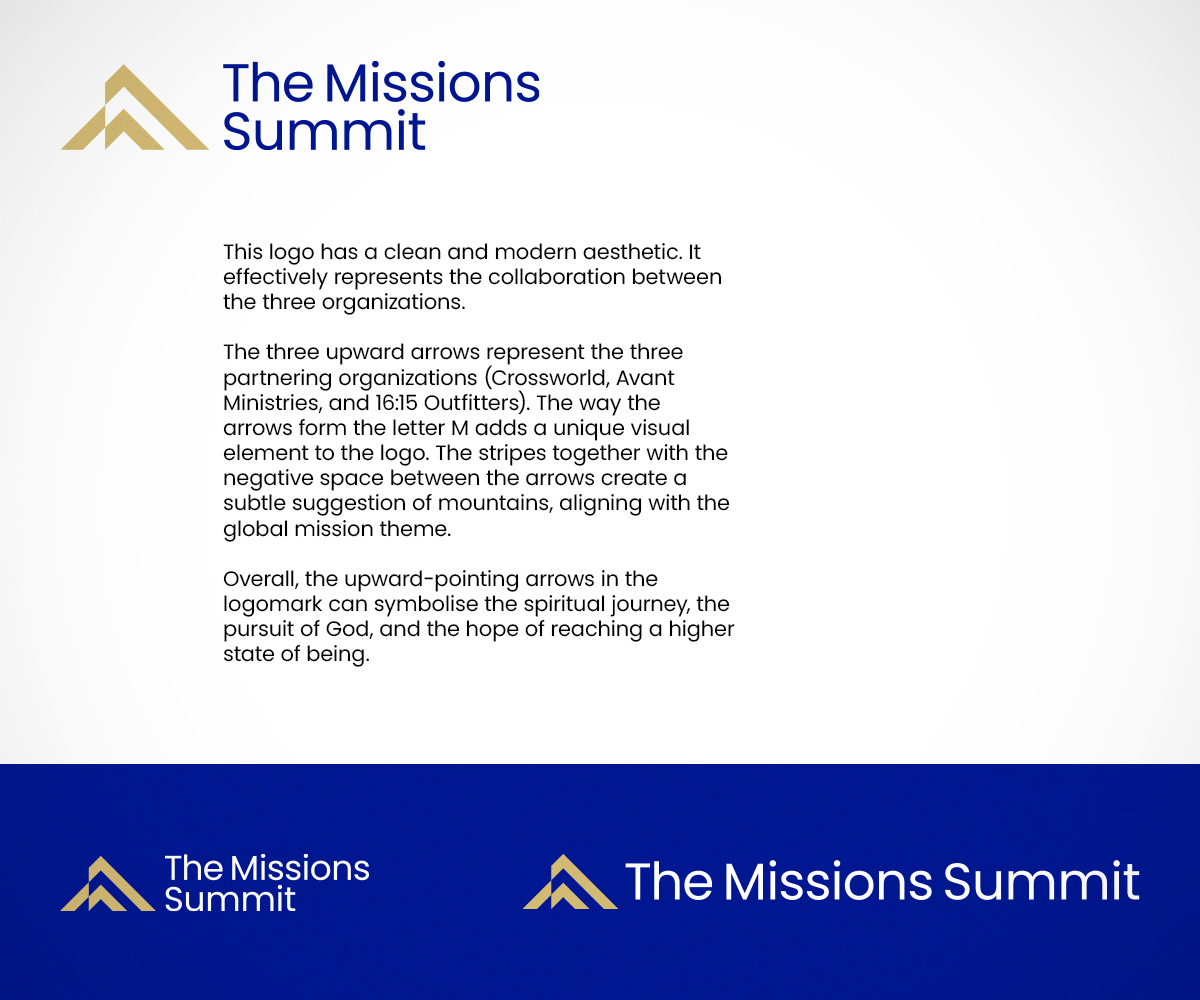 The Missions Summit

This logo has a clean and modern aesthetic. It effectively represents the collaboration between the three organizations.

The three upward arrows represent the three partnering organizations (Crossworld, Avant Ministries, and 16:15 Outfitters). The way the arrows form the letter M adds a unique visual element to the logo. The stripes together with the negative space between the arrows create a subtle suggestion of mountains, aligning with the global mission theme.

Overall, the upward-pointing arrows in the logomark can symbolise the spiritual journey, the pursuit of God, and the hope of reaching a higher state of being.

The Missions Summit

The Missions Summit